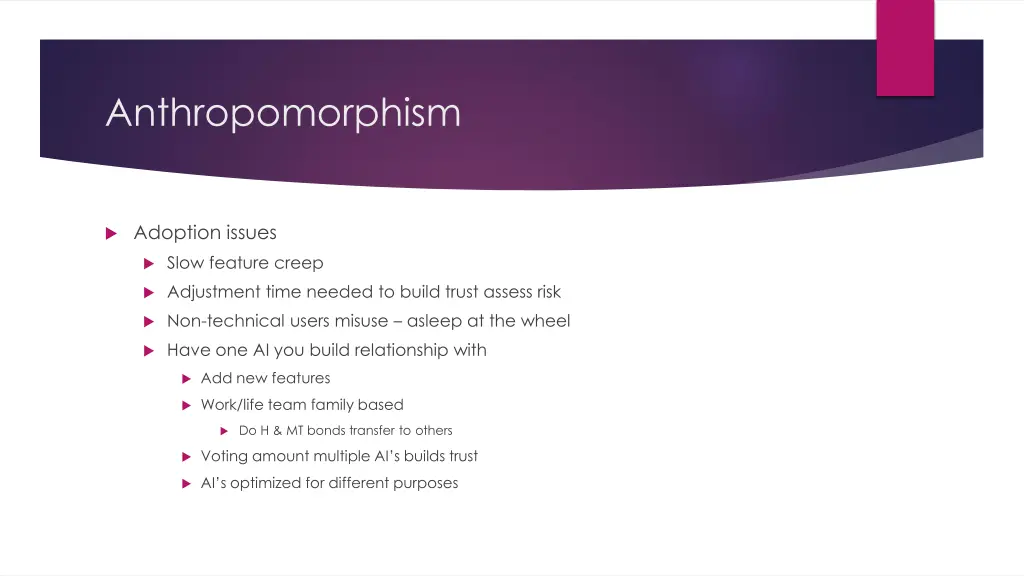 Anthropomorphism

Adoption issues

Slow feature creep

Adjustment time needed to build trust assess risk

Non-technical users misuse – asleep at the wheel

Have one AI you build relationship with

Add new features

Work/life team family based

Do H & MT bonds transfer to others

Voting amount multiple AI's builds trust

AI's optimized for different purposes